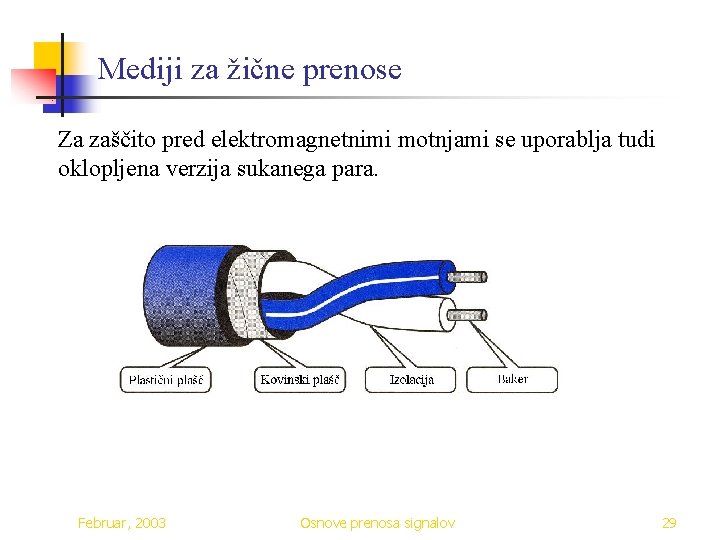 Mediji za žične prenose

Za zaščito pred elektromagnetnimi motnjami se uporablja tudi oklopljena verzija sukanega para.

Plastični plašč
Kovinski plašč
Izolacija
Baker

Februar, 2003
Osnove prenosa signalov
29